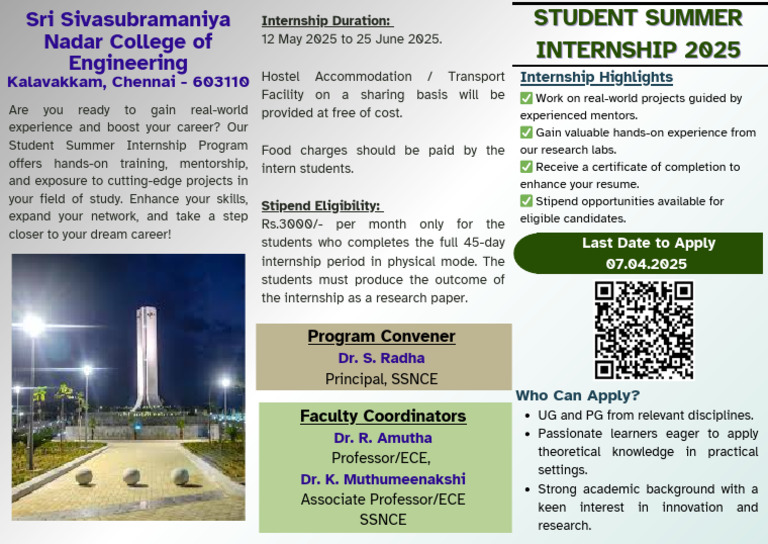 Sri Sivasubramaniya Nadar College of Engineering
Kalavakkam, Chennai - 603110

Are you ready to gain real-world experience and boost your career? Our Student Summer Internship Program offers hands-on training, mentorship, and exposure to cutting-edge projects in your field of study. Enhance your skills, expand your network, and take a step closer to your dream career!

Internship Duration:
12 May 2025 to 25 June 2025.

Hostel Accommodation / Transport Facility on a sharing basis will be provided at free of cost.

Food charges should be paid by the intern students.

Stipend Eligibility:
Rs.3000/- per month only for the students who completes the full 45-day internship period in physical mode. The students must produce the outcome of the internship as a research paper.

Program Convener
Dr. S. Radha
Principal, SSNCE

Faculty Coordinators
Dr. R. Amutha
Professor/ECE,
Dr. K. Muthumeenakshi
Associate Professor/ECE
SSNCE

STUDENT SUMMER INTERNSHIP 2025

Internship Highlights
✅ Work on real-world projects guided by experienced mentors.
✅ Gain valuable hands-on experience from our research labs.
✅ Receive a certificate of completion to enhance your resume.
✅ Stipend opportunities available for eligible candidates.

Last Date to Apply
07.04.2025

Who Can Apply?
• UG and PG from relevant disciplines.
• Passionate learners eager to apply theoretical knowledge in practical settings.
• Strong academic background with a keen interest in innovation and research.